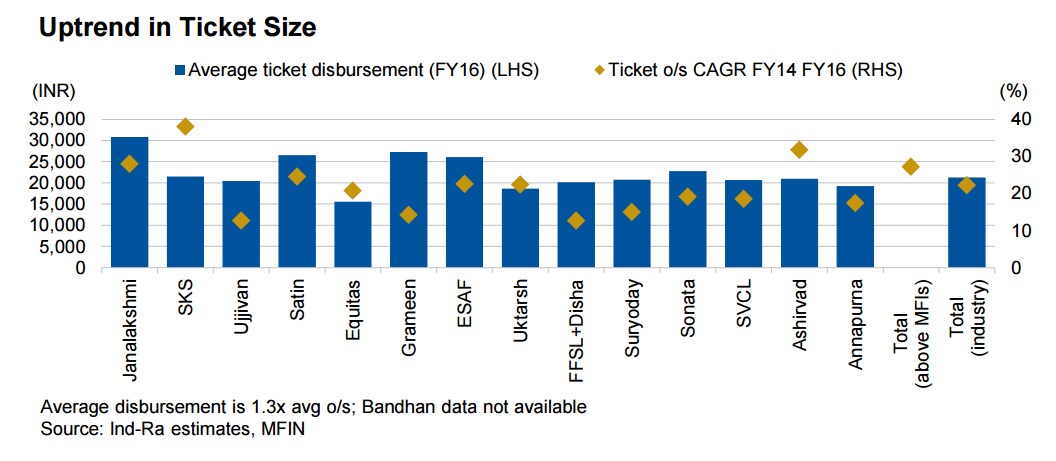 Uptrend in Ticket Size

Average ticket disbursement (FY16) (LHS)
Ticket o/s CAGR FY14 FY16 (RHS)

(INR)
35,000
30,000
25,000
20,000
15,000
10,000
5,000
0

(%)
40
30
20
10
0

Janalakshmi
SKS
Ujjivan
Satin
Equitas
Grameen
ESAF
Uktarsh
FFSL+Disha
Suryoday
Sonata
SVCL
Ashirvad
Annapurna
Total (above MFIs)
Total (industry)

Average disbursement is 1.3x avg o/s; Bandhan data not available
Source: Ind-Ra estimates, MFIN